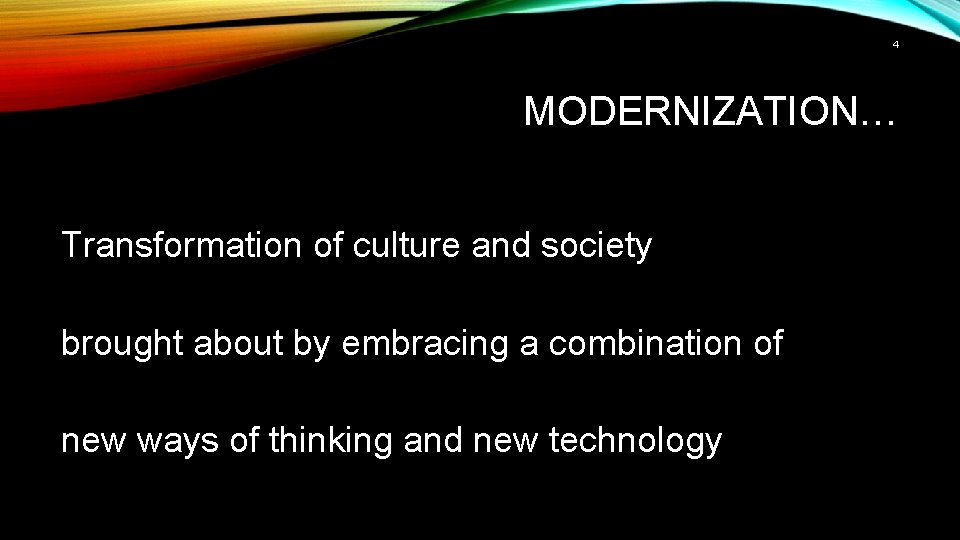 4

MODERNIZATION…

Transformation of culture and society

brought about by embracing a combination of

new ways of thinking and new technology